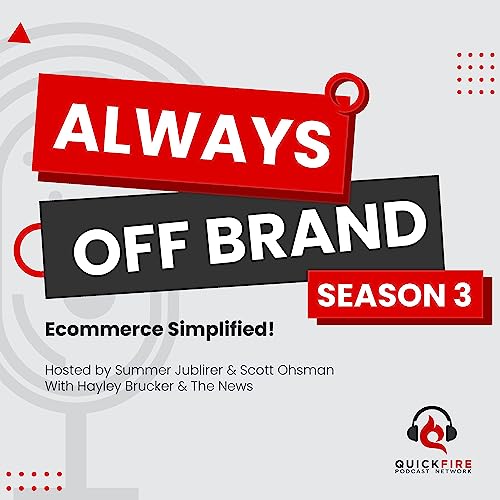 ALWAYS

OFF BRAND

SEASON 3

Ecommerce Simplified!

Hosted by Summer Jublirer & Scott Ohsman
With Hayley Brucker & The News

QUICKFIRE
PODCAST NETWORK